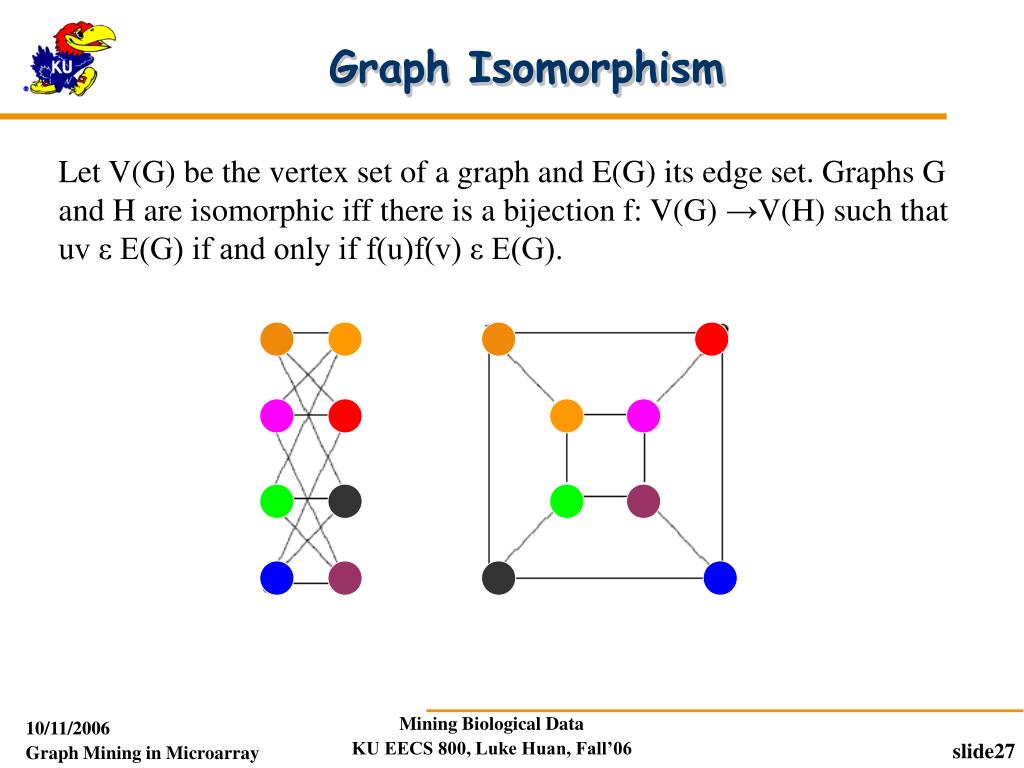 KU

Graph Isomorphism

Let V(G) be the vertex set of a graph and E(G) its edge set. Graphs G and H are isomorphic iff there is a bijection f: V(G) →V(H) such that uv ε E(G) if and only if f(u)f(v) ε E(G).

10/11/2006
Graph Mining in Microarray

Mining Biological Data
KU EECS 800, Luke Huan, Fall'06

slide27